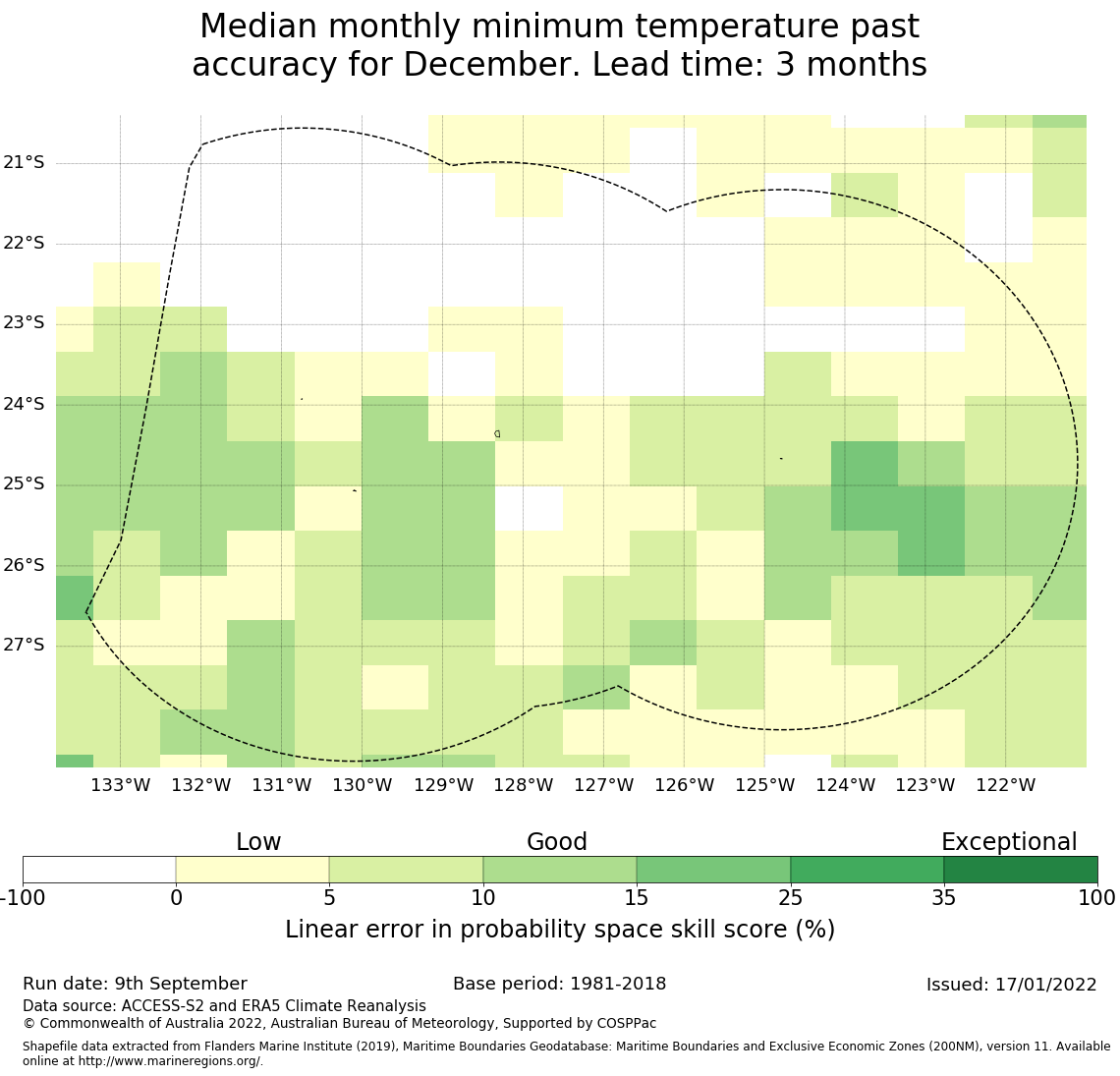 Median monthly minimum temperature past accuracy for December. Lead time: 3 months

21°S
22°S
23°S
24°S
25°S
26°S
27°S

133°W 132°W 131°W 130°W 129°W 128°W 127°W 126°W 125°W 124°W 123°W 122°W

Low
Good
Exceptional

-100 0 5 10 15 25 35 100

Linear error in probability space skill score (%)

Run date: 9th September
Base period: 1981-2018
Issued: 17/01/2022
Data source: ACCESS-S2 and ERA5 Climate Reanalysis
© Commonwealth of Australia 2022, Australian Bureau of Meteorology, Supported by COSPPac

Shapefile data extracted from Flanders Marine Institute (2019), Maritime Boundaries Geodatabase: Maritime Boundaries and Exclusive Economic Zones (200NM), version 11. Available online at http://www.marineregions.org/.